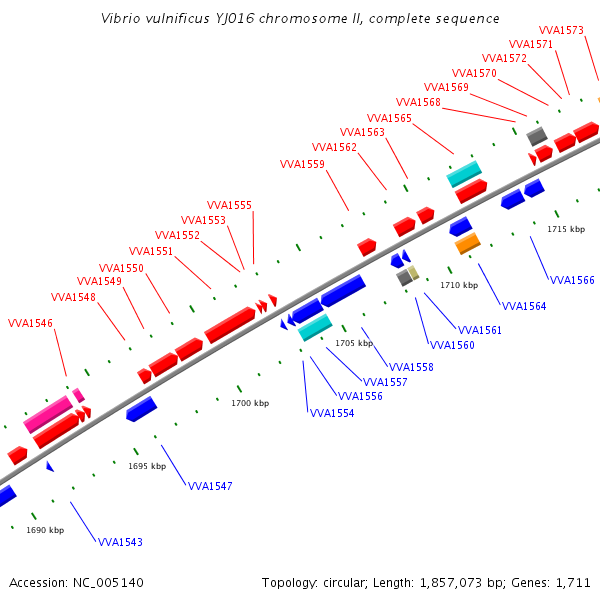 Vibrio vulnificus YJ016 chromosome II, complete sequence

VVA1573
VVA1571
VVA1572
VVA1570
VVA1569
VVA1568
VVA1565
VVA1563
VVA1562
VVA1559
VVA1555
VVA1553
VVA1552
VVA1551
VVA1550
VVA1549
VVA1548
VVA1546

1715 kbp
VVA1566
1710 kbp
VVA1564
VVA1561
VVA1560
1705 kbp
VVA1558
VVA1557
VVA1556
VVA1554
1700 kbp
1695 kbp
VVA1547
1690 kbp
VVA1543

Accession: NC_005140

Topology: circular; Length: 1,857,073 bp; Genes: 1,711